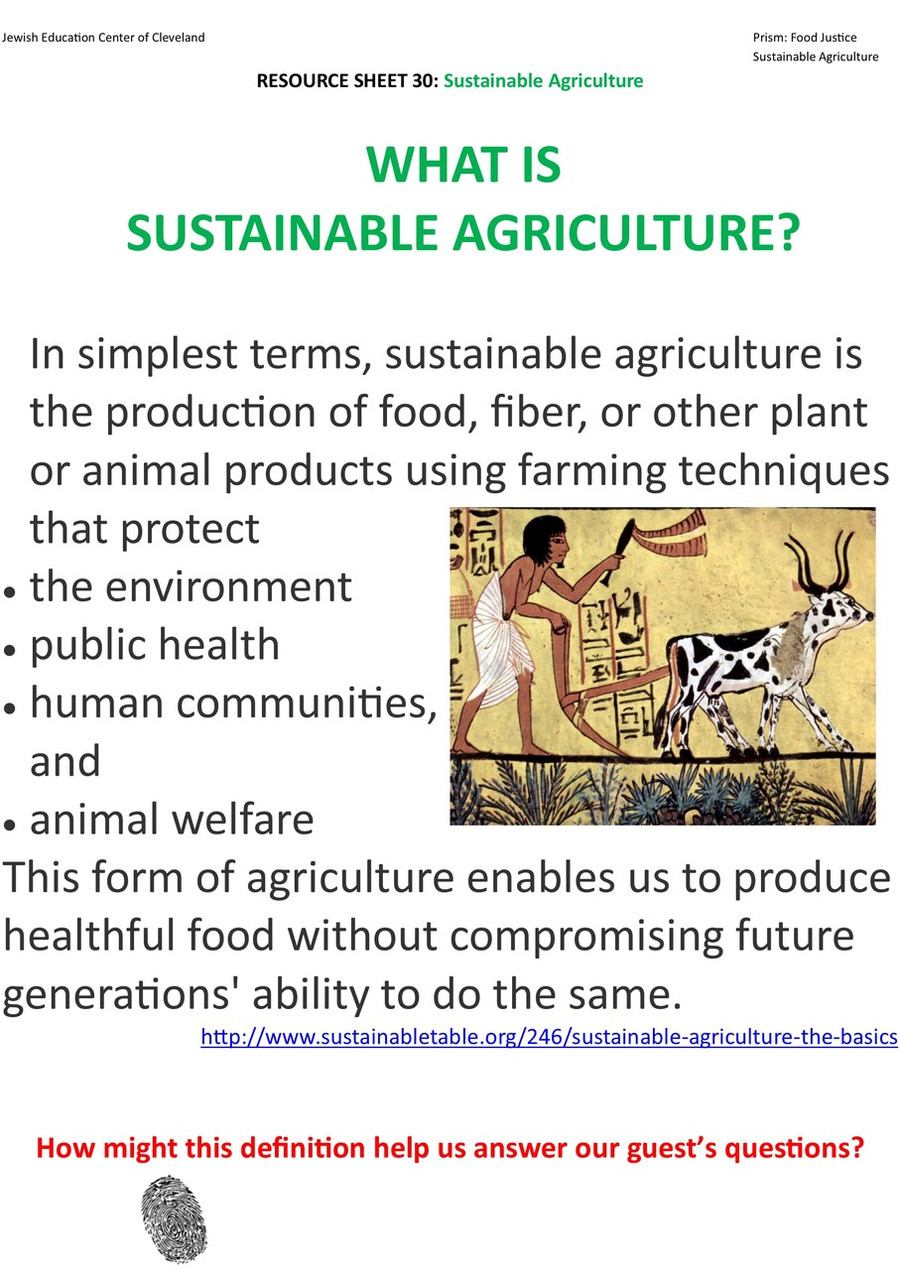 Jewish Education Center of Cleveland

Prism: Food Justice
Sustainable Agriculture

RESOURCE SHEET 30: Sustainable Agriculture

WHAT IS
SUSTAINABLE AGRICULTURE?

In simplest terms, sustainable agriculture is the production of food, fiber, or other plant or animal products using farming techniques that protect
• the environment
• public health
• human communities, and
• animal welfare
This form of agriculture enables us to produce healthful food without compromising future generations' ability to do the same.

http://www.sustainabletable.org/246/sustainable-agriculture-the-basics

How might this definition help us answer our guest's questions?